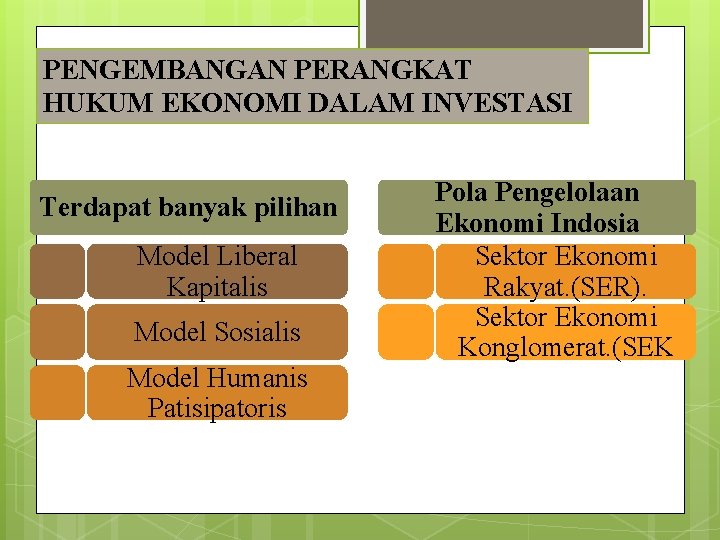 PENGEMBANGAN PERANGKAT HUKUM EKONOMI DALAM INVESTASI

Terdapat banyak pilihan

Model Liberal Kapitalis

Model Sosialis

Model Humanis Patisipatoris

Pola Pengelolaan Ekonomi Indosia

Sektor Ekonomi Rakyat.(SER).

Sektor Ekonomi Konglomerat.(SEK